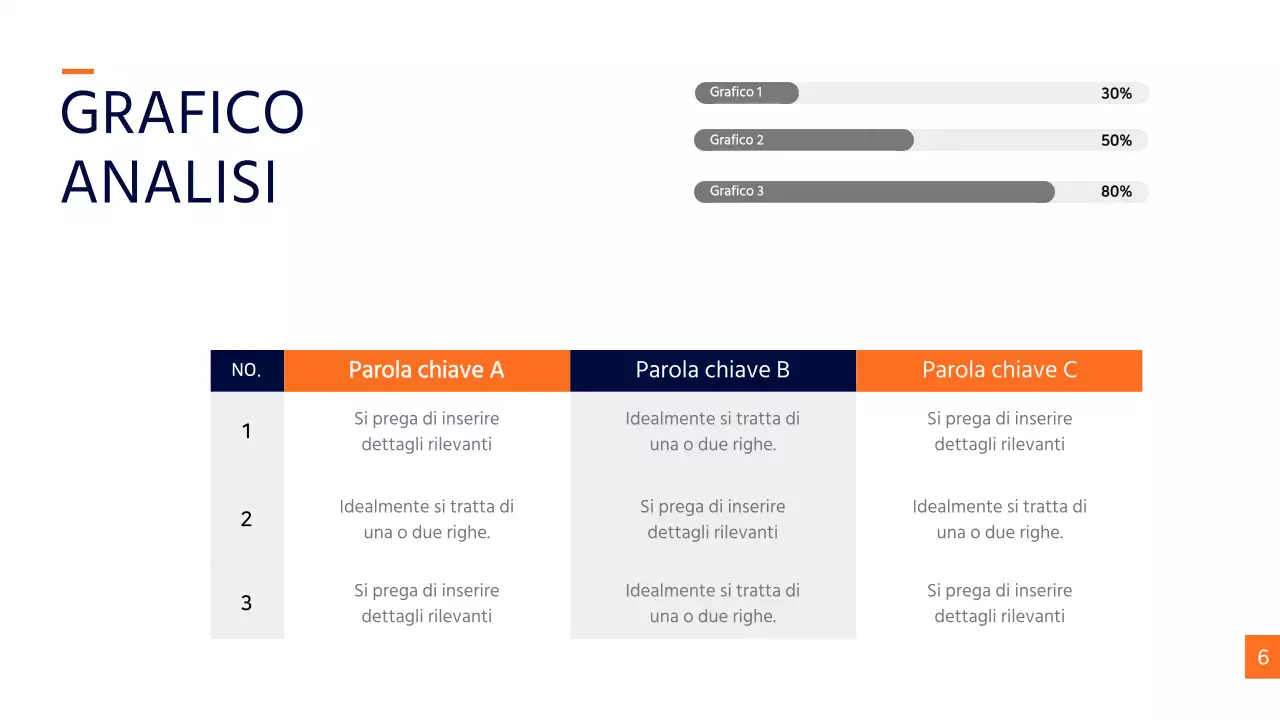 GRAFICO ANALISI

Grafico 1 30%

Grafico 2 50%

Grafico 3 80%

| NO. | Parola chiave A | Parola chiave B | Parola chiave C |
|---|---|---|---|
| 1 | Si prega di inserire dettagli rilevanti | Idealmente si tratta di una o due righe. | Si prega di inserire dettagli rilevanti |
| 2 | Idealmente si tratta di una o due righe. | Si prega di inserire dettagli rilevanti | Idealmente si tratta di una o due righe. |
| 3 | Si prega di inserire dettagli rilevanti | Idealmente si tratta di una o due righe. | Si prega di inserire dettagli rilevanti |

6